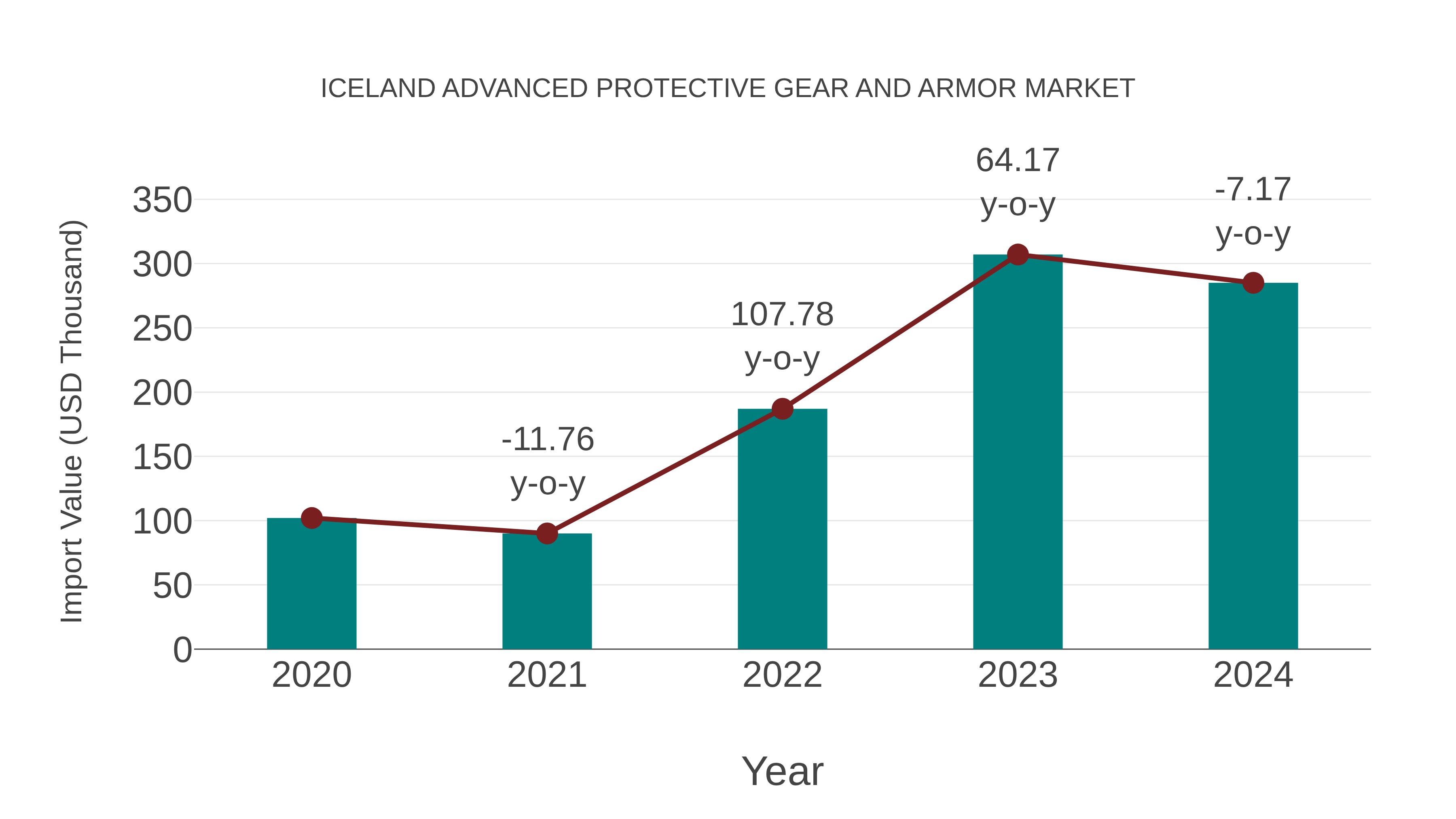 ICELAND ADVANCED PROTECTIVE GEAR AND ARMOR MARKET

Import Value (USD Thousand)

350
300
250
200
150
100
50
0

-11.76 y-o-y
107.78 y-o-y
64.17 y-o-y
-7.17 y-o-y

2020
2021
2022
2023
2024

Year